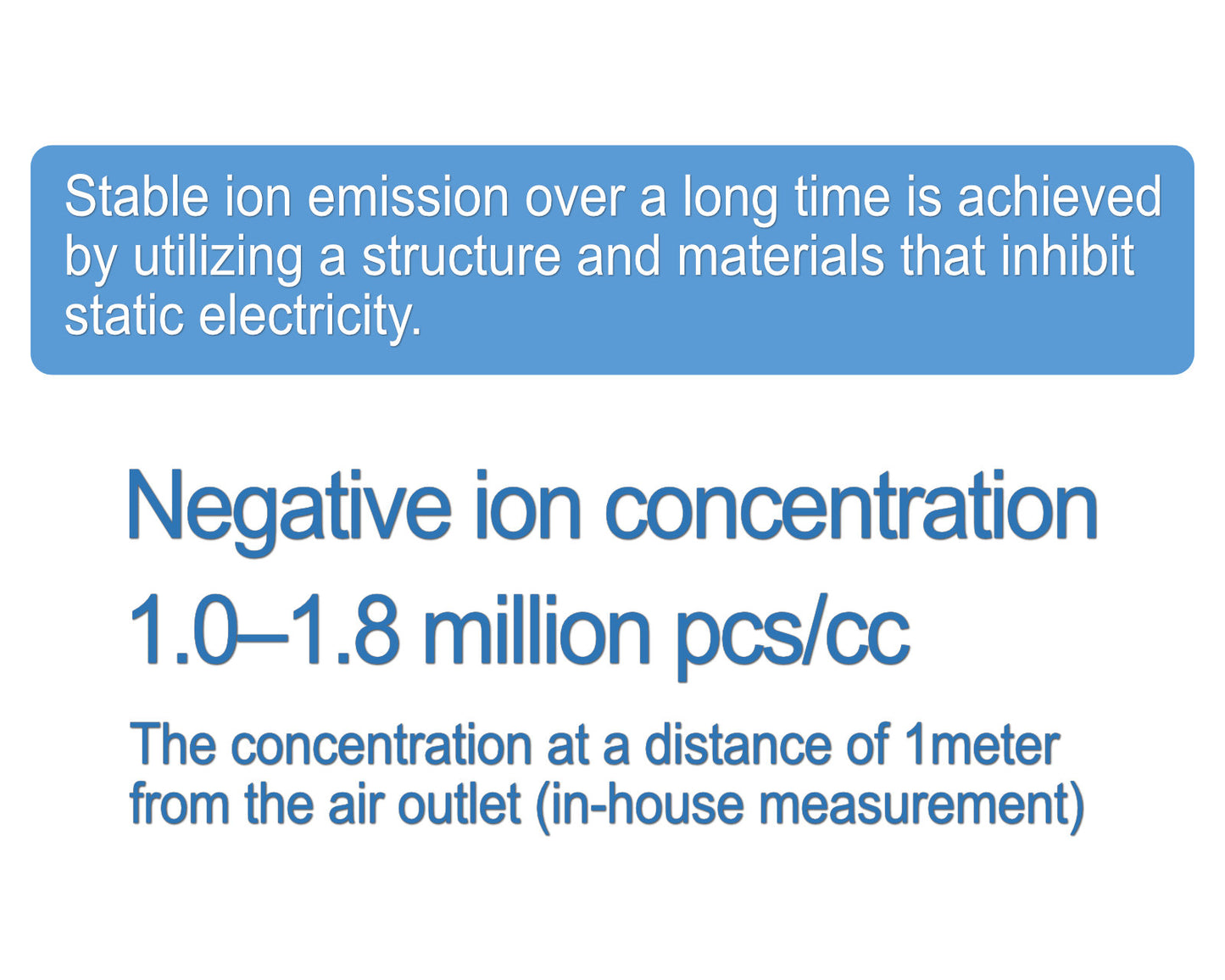 Stable ion emission over a long time is achieved by utilizing a structure and materials that inhibit static electricity.

Negative ion concentration

1.0–1.8 million pcs/cc

The concentration at a distance of 1meter from the air outlet (in-house measurement)